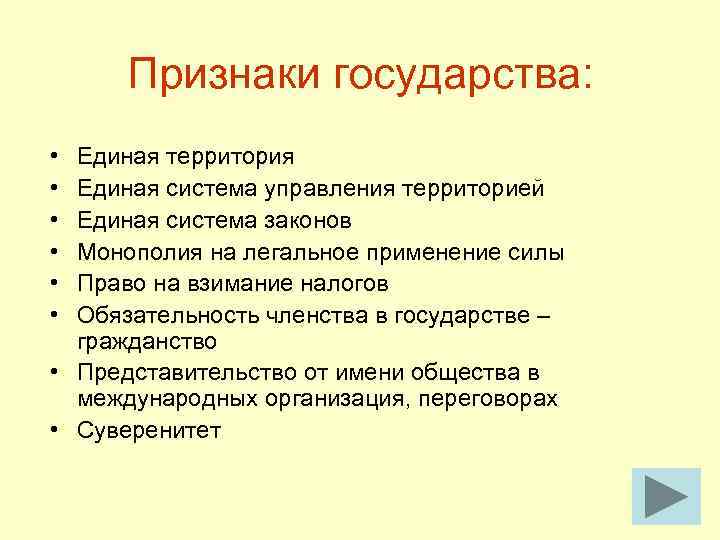 Признаки государства:

• Единая территория
• Единая система управления территорией
• Единая система законов
• Монополия на легальное применение силы
• Право на взимание налогов
• Обязательность членства в государстве – гражданство
• Представительство от имени общества в международных организация, переговорах
• Суверенитет